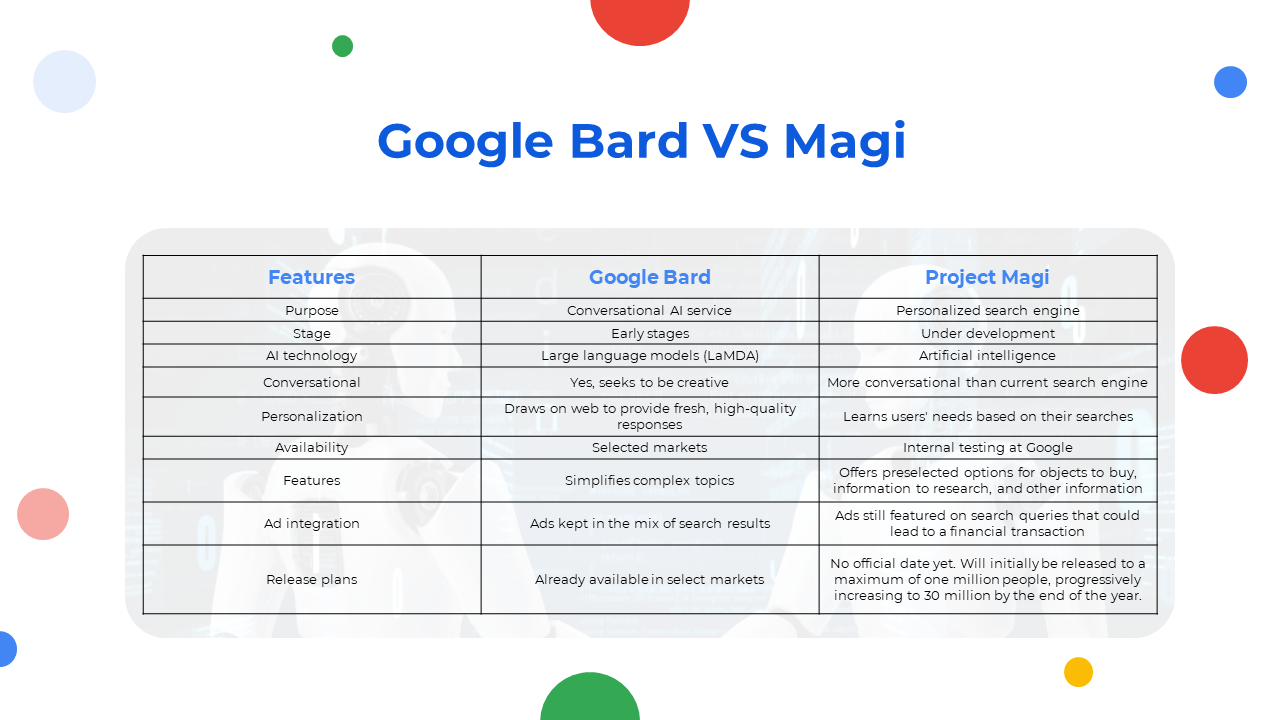 Google Bard VS Magi

| Features | Google Bard | Project Magi |
|---|---|---|
| Purpose | Conversational AI service | Personalized search engine |
| Stage | Early stages | Under development |
| AI technology | Large language models (LaMDA) | Artificial intelligence |
| Conversational | Yes, seeks to be creative | More conversational than current search engine |
| Personalization | Draws on web to provide fresh, high-quality responses | Learns users' needs based on their searches |
| Availability | Selected markets | Internal testing at Google |
| Features | Simplifies complex topics | Offers preselected options for objects to buy, information to research, and other information |
| Ad integration | Ads kept in the mix of search results | Ads still featured on search queries that could lead to a financial transaction |
| Release plans | Already available in select markets | No official date yet. Will initially be released to a maximum of one million people, progressively increasing to 30 million by the end of the year. |